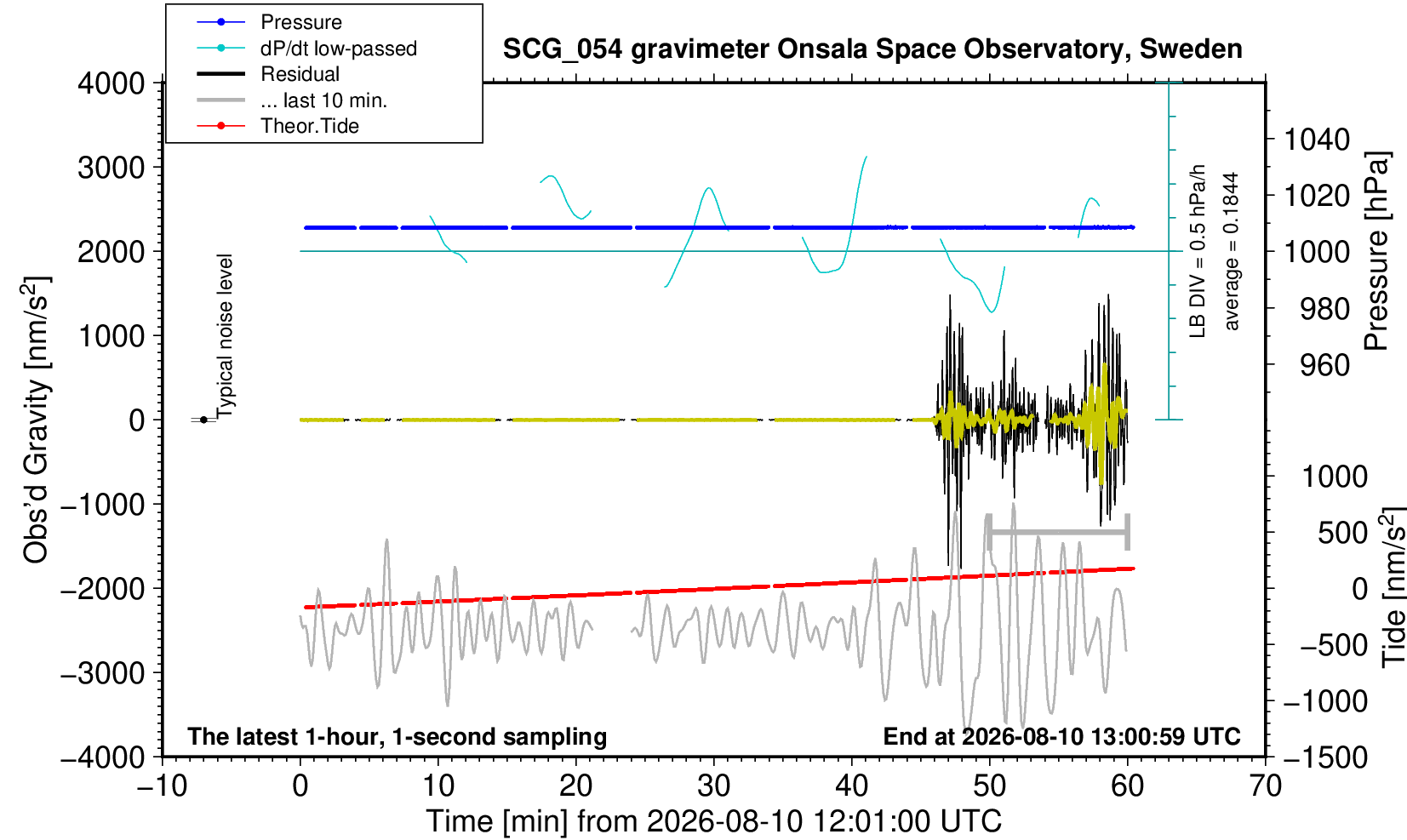 Pressure
dP/dt low-passed
Residual
... last 10 min.
Theor.Tide

SCG_054 gravimeter Onsala Space Observatory, Sweden

4000
3000
2000
1000
0
−1000
−2000
−3000
−4000

Obs'd Gravity [nm/s$^2$]

Typical noise level

LB DIV = 0.5 hPa/h
average = 0.1844

1040
1020
1000
980
960

Pressure [hPa]

1000
500
0
−500
−1000
−1500

Tide [nm/s$^2$]

The latest 1-hour, 1-second sampling
End at 2026-08-10 13:00:59 UTC

−10
0
10
20
30
40
50
60
70

Time [min] from 2026-08-10 12:01:00 UTC